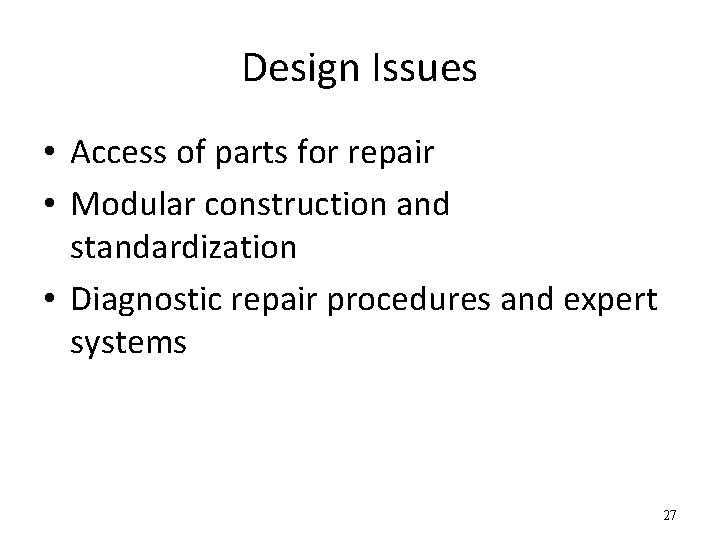 Design Issues

• Access of parts for repair
• Modular construction and standardization
• Diagnostic repair procedures and expert systems

27